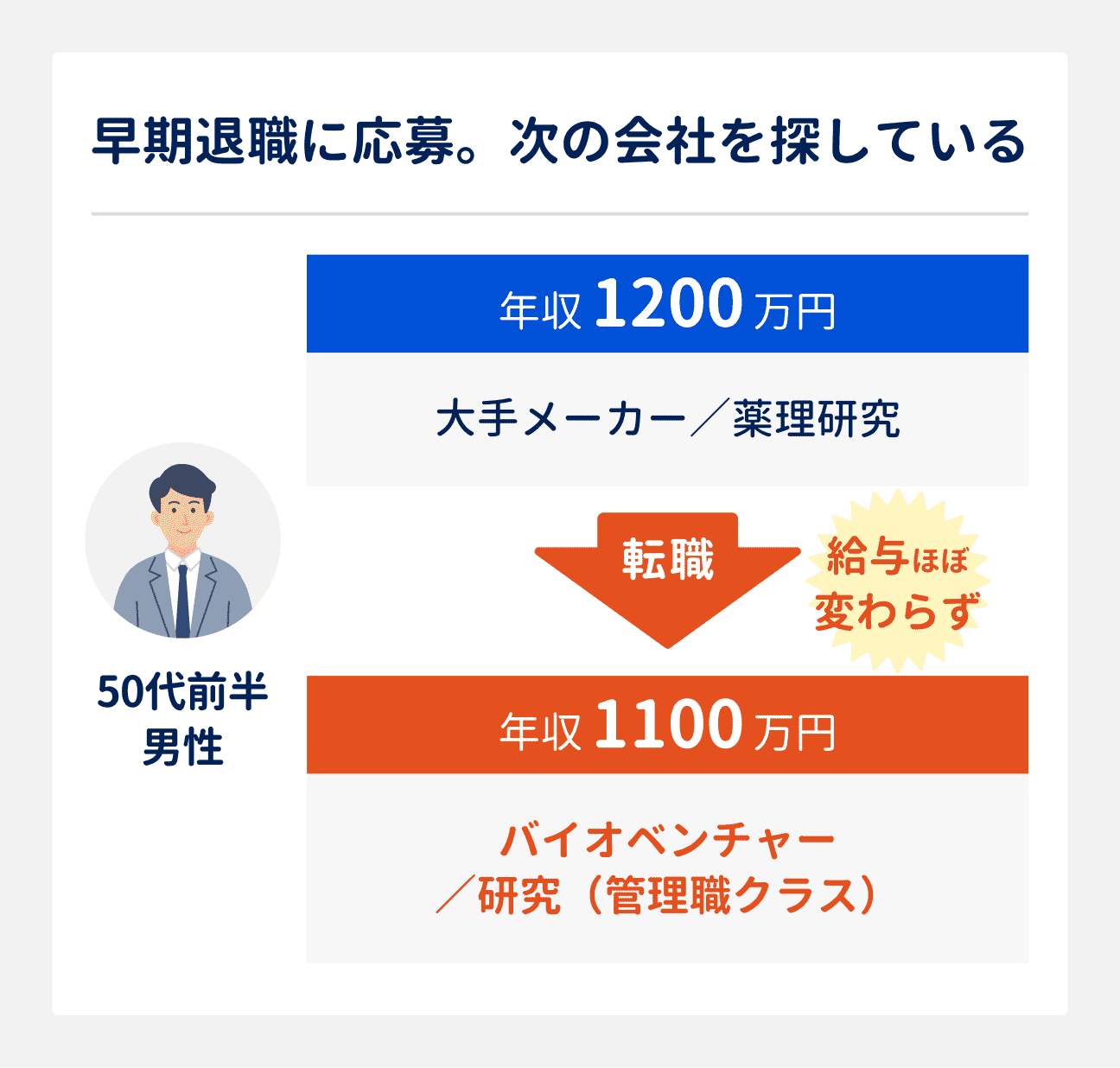 早期退職に応募。次の会社を探している

50代前半
男性

年収 1200 万円

大手メーカー／薬理研究

転職

給与ほぼ
変わらず

年収 1100 万円

バイオベンチャー
／研究（管理職クラス）